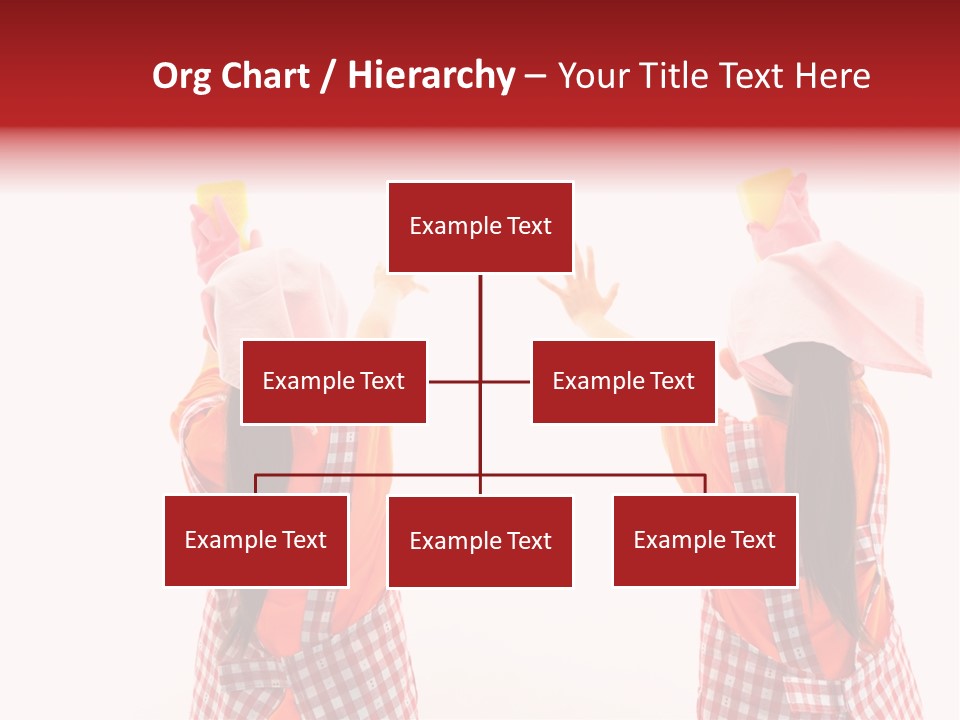 Org Chart / Hierarchy – Your Title Text Here

Example Text

Example Text

Example Text

Example Text

Example Text

Example Text